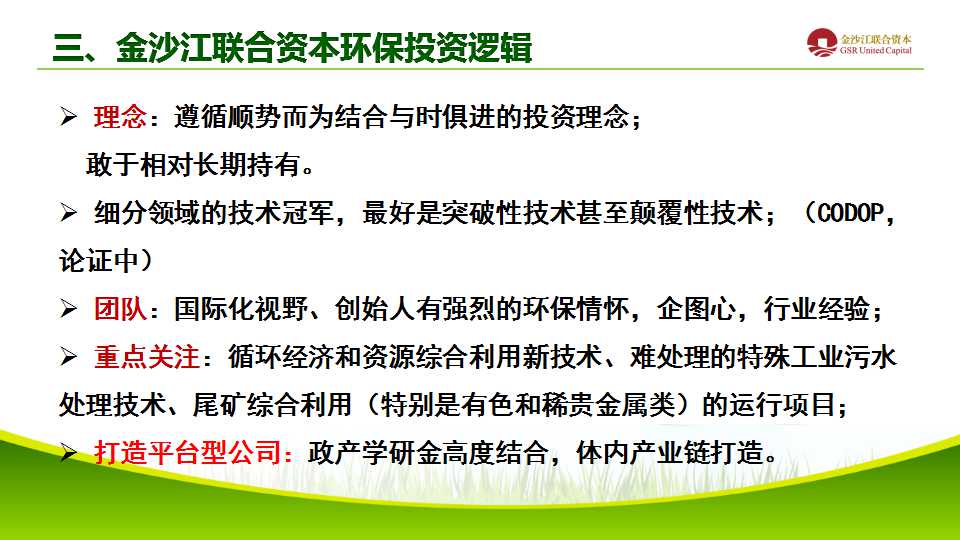 三、金沙江联合资本环保投资逻辑

金沙江联合资本
GSR United Capital

➢ 理念：遵循顺势而为结合与时俱进的投资理念；
敢于相对长期持有。

➢ 细分领域的技术冠军，最好是突破性技术甚至颠覆性技术；（CODOP，论证中）

➢ 团队：国际化视野、创始人有强烈的环保情怀，企图心，行业经验；

➢ 重点关注：循环经济和资源综合利用新技术、难处理的特殊工业污水处理技术、尾矿综合利用（特别是有色和稀贵金属类）的运行项目；

➢ 打造平台型公司：政产学研金高度结合，体内产业链打造。